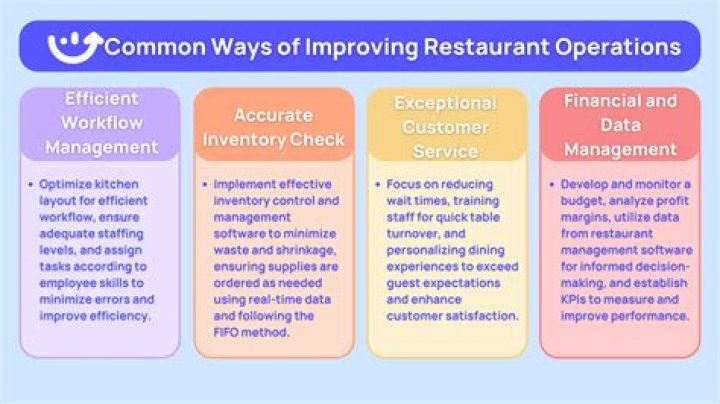 Common Ways of Improving Restaurant Operations

Efficient Workflow Management

• Optimize kitchen layout for efficient workflow, ensure adequate staffing levels, and assign tasks according to employee skills to minimize errors and improve efficiency.

Accurate Inventory Check

• Implement effective inventory control and management software to minimize waste and shrinkage, ensuring supplies are ordered as needed using real-time data and following the FIFO method.

Exceptional Customer Service

• Focus on reducing wait times, training staff for quick table turnover, and personalizing dining experiences to exceed guest expectations and enhance customer satisfaction.

Financial and Data Management

• Develop and monitor a budget, analyze profit margins, utilize data from restaurant management software for informed decision-making, and establish KPIs to measure and improve performance.